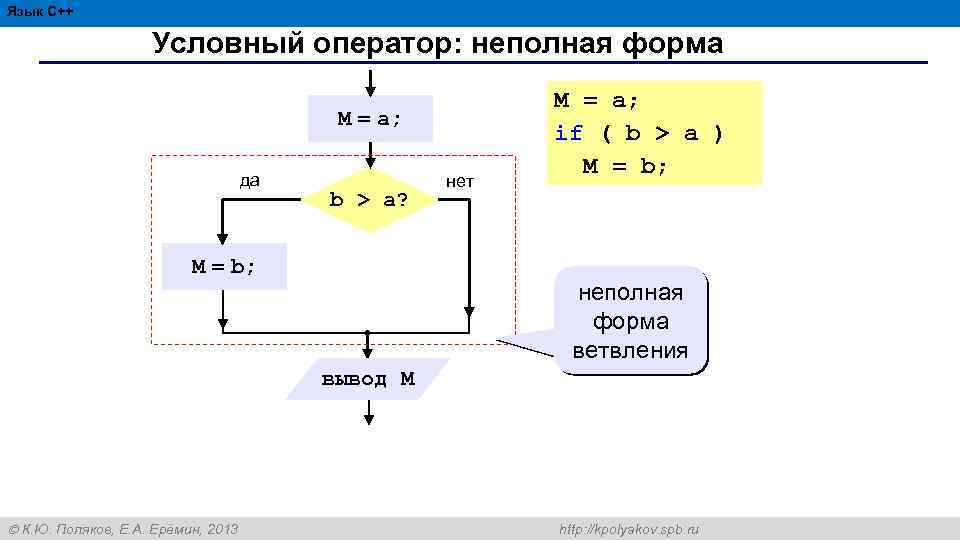 Язык C++

Условный оператор: неполная форма

M = a;

да

b > a?

нет

M = b;

вывод M

M = a;
if ( b > a )
  M = b;

неполная форма ветвления

© К.Ю. Поляков, Е.А. Еремин, 2013

http://kpolyakov.spb.ru